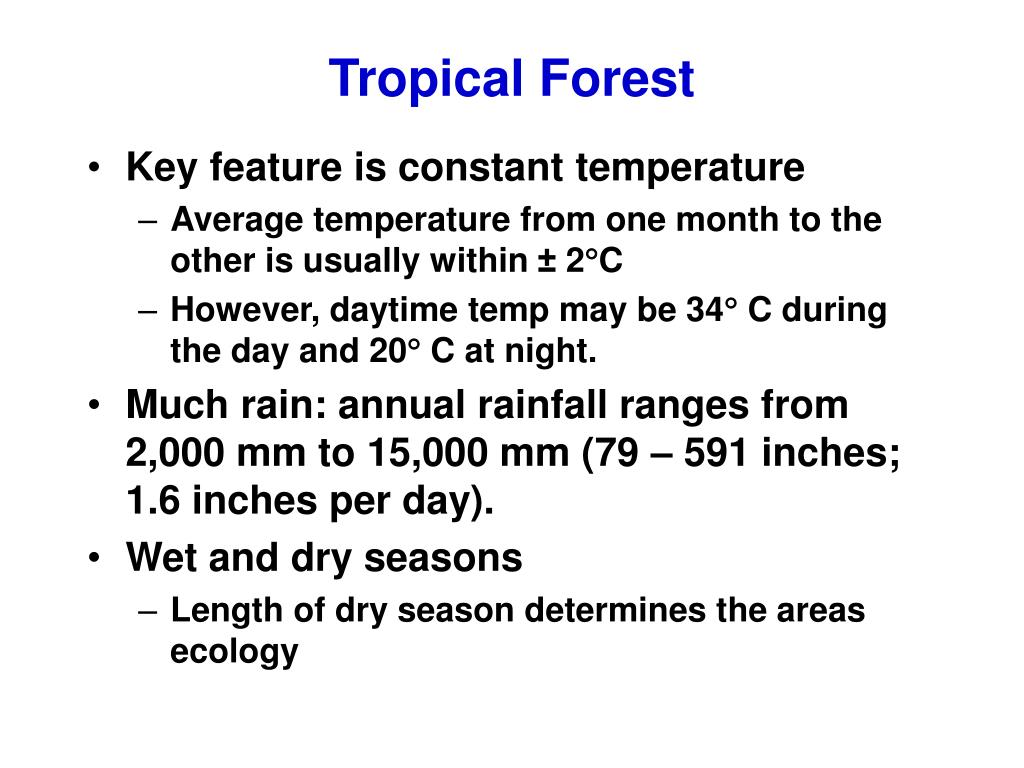 Tropical Forest

• Key feature is constant temperature
  – Average temperature from one month to the other is usually within ± 2°C
  – However, daytime temp may be 34° C during the day and 20° C at night.
• Much rain: annual rainfall ranges from 2,000 mm to 15,000 mm (79 – 591 inches; 1.6 inches per day).
• Wet and dry seasons
  – Length of dry season determines the areas ecology